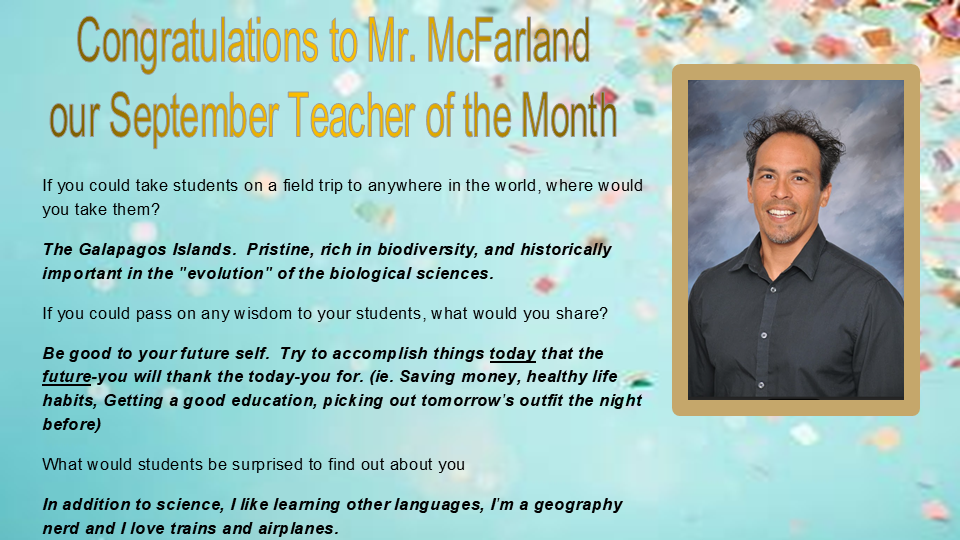 Congratulations to Mr. McFarland
our September Teacher of the Month

If you could take students on a field trip to anywhere in the world, where would you take them?

The Galapagos Islands. Pristine, rich in biodiversity, and historically important in the "evolution" of the biological sciences.

If you could pass on any wisdom to your students, what would you share?

Be good to your future self. Try to accomplish things today that the future-you will thank the today-you for. (ie. Saving money, healthy life habits, Getting a good education, picking out tomorrow's outfit the night before)

What would students be surprised to find out about you

In addition to science, I like learning other languages, I'm a geography nerd and I love trains and airplanes.